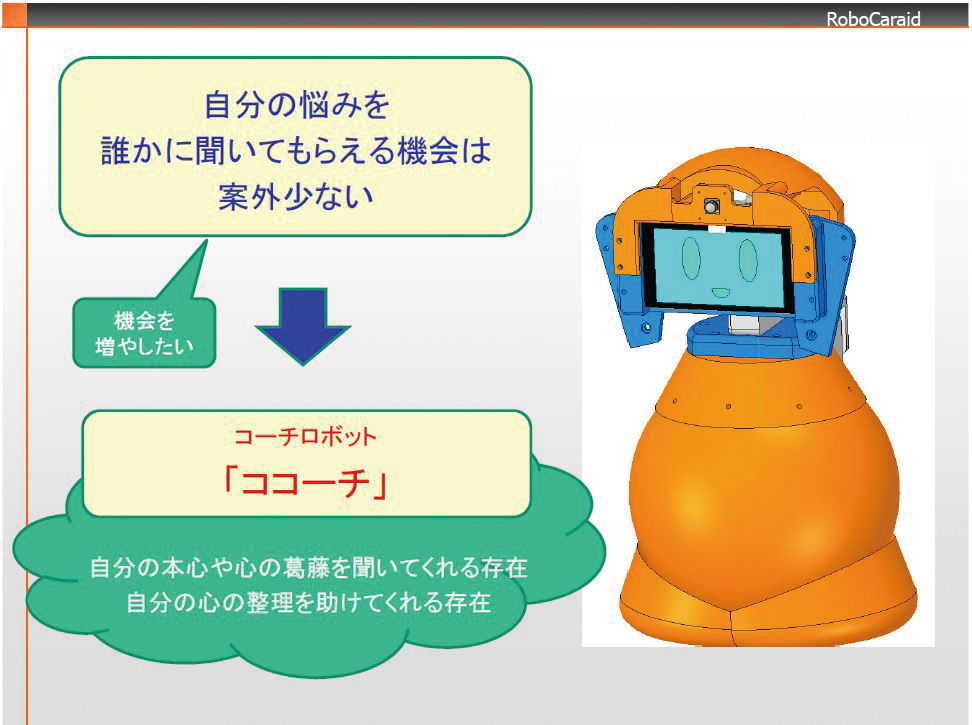 RoboCaraid

自分の悩みを
誰かに聞いてもらえる機会は
案外少ない

機会を
増やしたい

コーチロボット
「ココーチ」

自分の本心や心の葛藤を聞いてくれる存在
自分の心の整理を助けてくれる存在